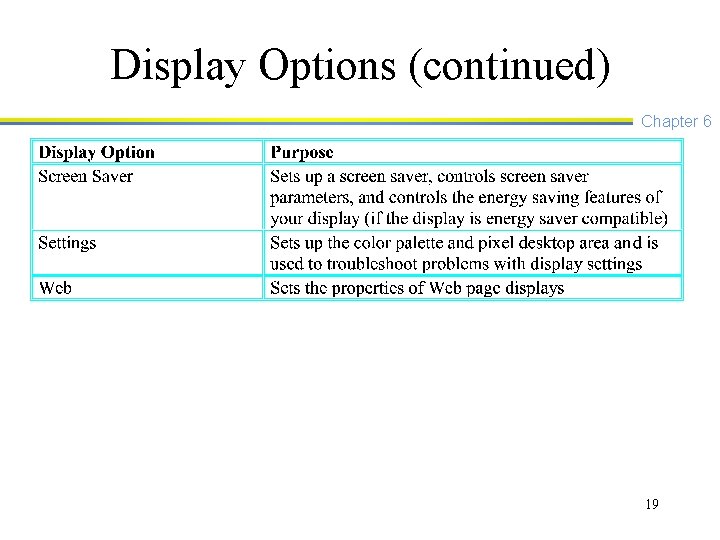 Display Options (continued)

Chapter 6

| Display Option | Purpose |
|---|---|
| Screen Saver | Sets up a screen saver, controls screen saver parameters, and controls the energy saving features of your display (if the display is energy saver compatible) |
| Settings | Sets up the color palette and pixel desktop area and is used to troubleshoot problems with display settings |
| Web | Sets the properties of Web page displays |

19